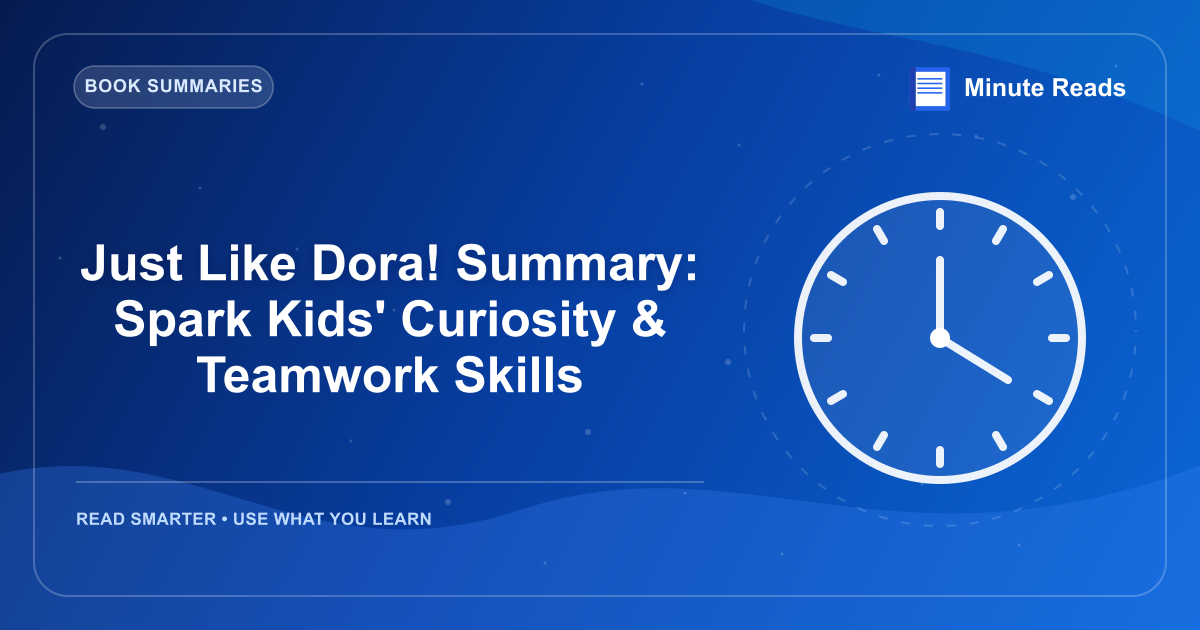 BOOK SUMMARIES

Minute Reads

Just Like Dora! Summary: Spark Kids' Curiosity & Teamwork Skills

READ SMARTER • USE WHAT YOU LEARN